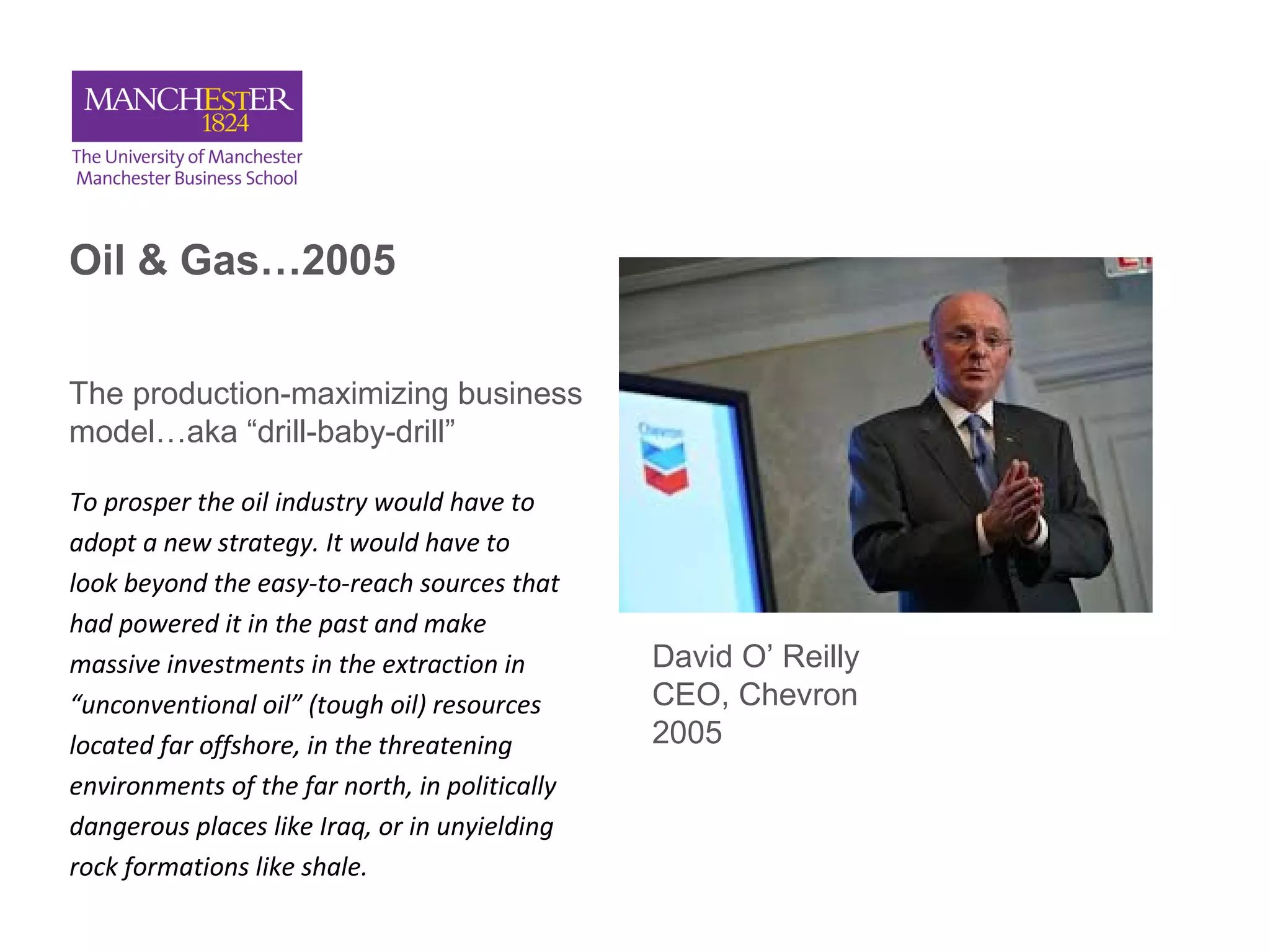 MANCHESTER
1824
The University of Manchester
Manchester Business School

Oil & Gas…2005

The production-maximizing business model…aka “drill-baby-drill”

To prosper the oil industry would have to adopt a new strategy. It would have to look beyond the easy-to-reach sources that had powered it in the past and make massive investments in the extraction in “unconventional oil” (tough oil) resources located far offshore, in the threatening environments of the far north, in politically dangerous places like Iraq, or in unyielding rock formations like shale.

Chevron

David O’ Reilly
CEO, Chevron
2005